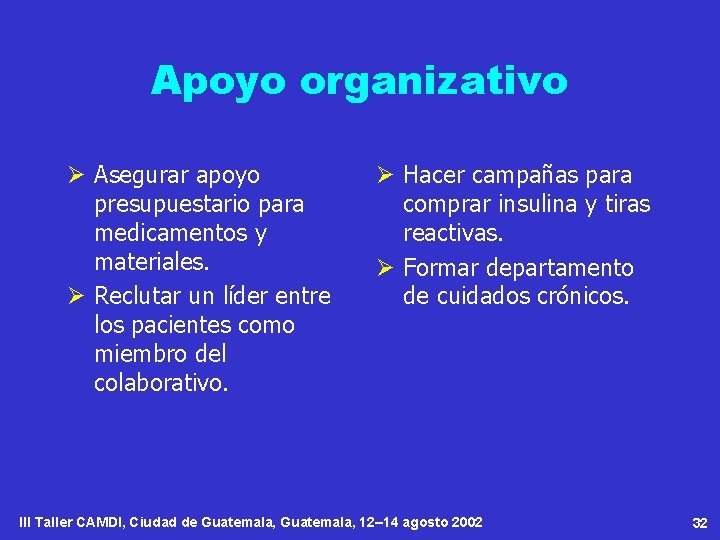 Apoyo organizativo

➢ Asegurar apoyo presupuestario para medicamentos y materiales.
➢ Reclutar un líder entre los pacientes como miembro del colaborativo.

➢ Hacer campañas para comprar insulina y tiras reactivas.
➢ Formar departamento de cuidados crónicos.

III Taller CAMDI, Ciudad de Guatemala, Guatemala, 12–14 agosto 2002

32